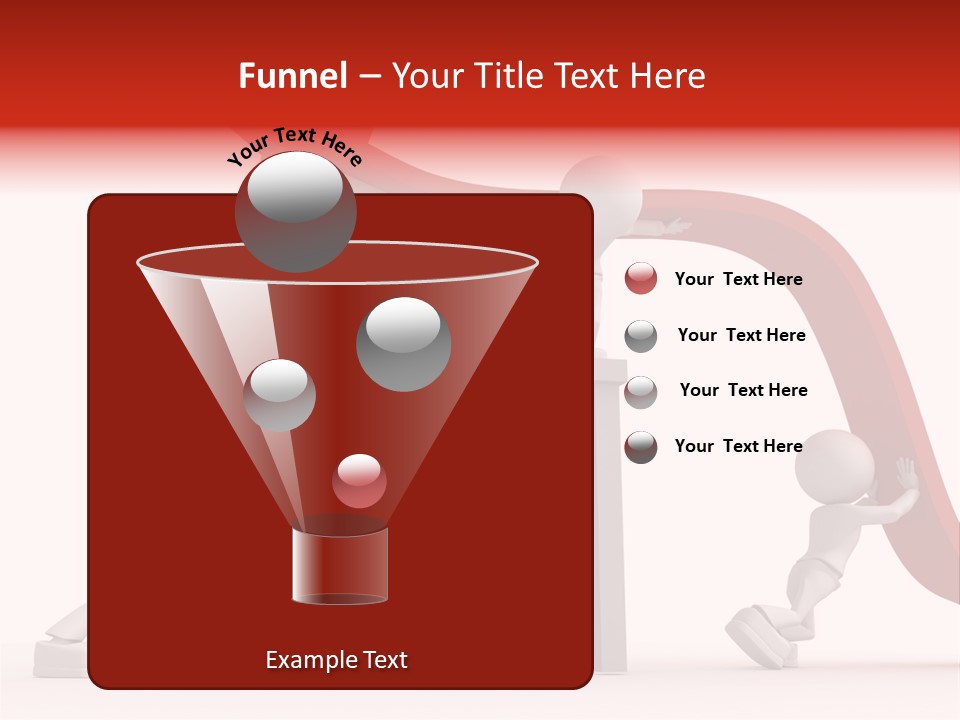 Funnel – Your Title Text Here

Your Text Here

Your Text Here

Your Text Here

Your Text Here

Your Text Here

Example Text